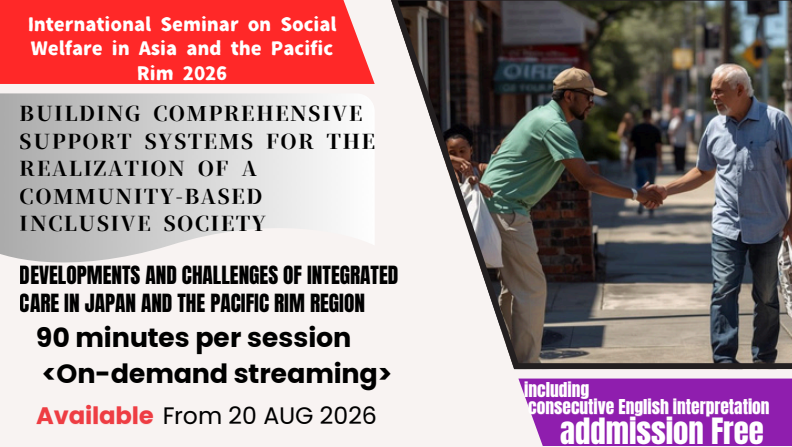 International Seminar on Social Welfare in Asia and the Pacific Rim 2026

BUILDING COMPREHENSIVE SUPPORT SYSTEMS FOR THE REALIZATION OF A COMMUNITY-BASED INCLUSIVE SOCIETY

DEVELOPMENTS AND CHALLENGES OF INTEGRATED CARE IN JAPAN AND THE PACIFIC RIM REGION

90 minutes per session

<On-demand streaming>

Available From 20 AUG 2026

OIRE

including consecutive English interpretation addmission Free